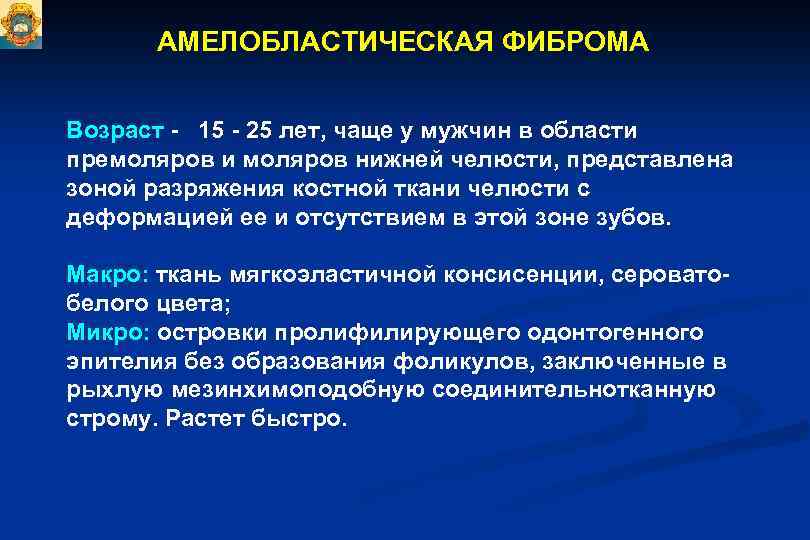 АМЕЛОБЛАСТИЧЕСКАЯ ФИБРОМА

Возраст - 15 - 25 лет, чаще у мужчин в области премоляров и моляров нижней челюсти, представлена зоной разряжения костной ткани челюсти с деформацией ее и отсутствием в этой зоне зубов.

Макро: ткань мягкоэластичной консисенции, серовато-белого цвета;
Микро: островки пролифилирующего одонтогенного эпителия без образования фоликулов, заключенные в рыхлую мезинхимоподобную соединительнотканную строму. Растет быстро.